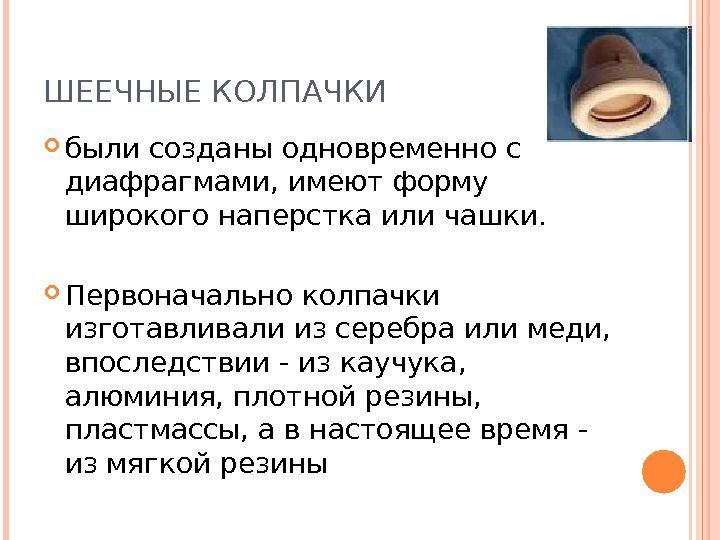 ШЕЕЧНЫЕ КОЛПАЧКИ

были созданы одновременно с диафрагмами, имеют форму широкого наперстка или чашки.

Первоначально колпачки изготавливали из серебра или меди, впоследствии - из каучука, алюминия, плотной резины, пластмассы, а в настоящее время - из мягкой резины